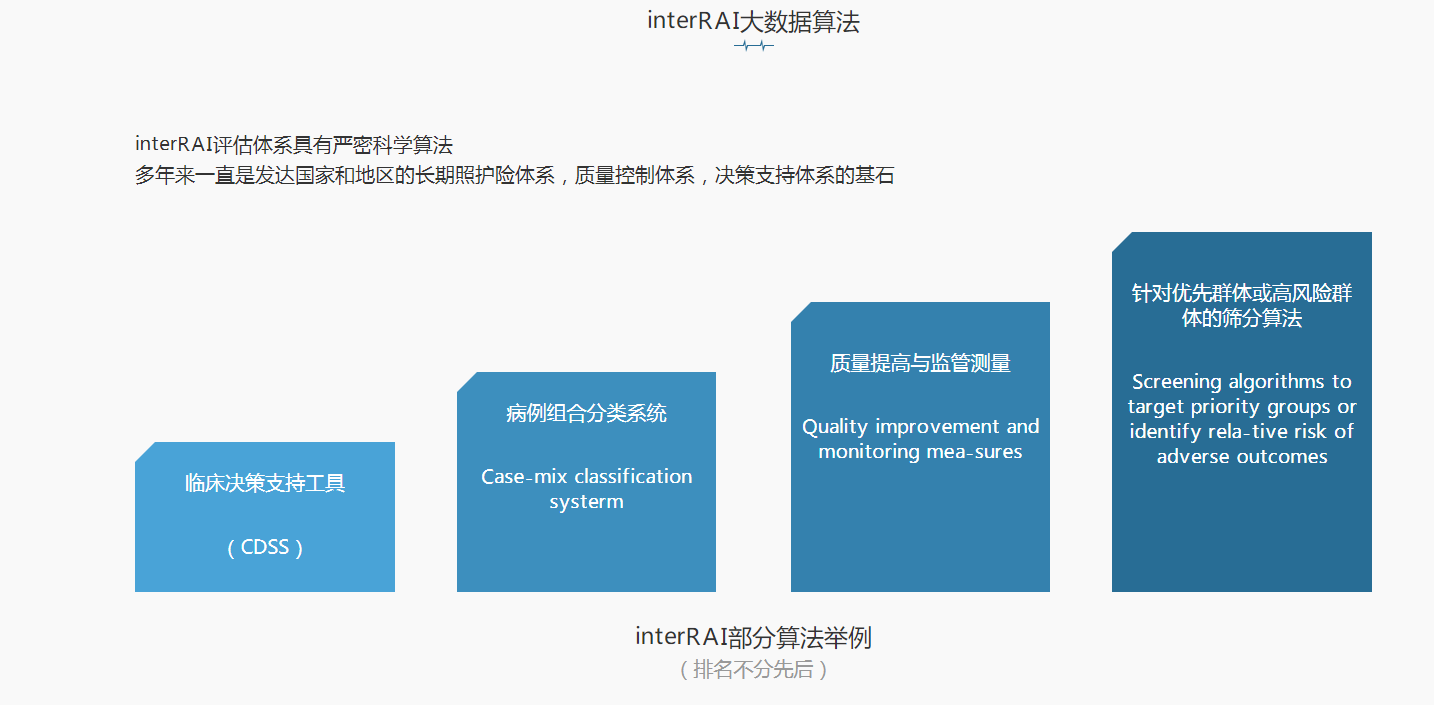 interRAI大数据算法

interRAI评估体系具有严密科学算法
多年来一直是发达国家和地区的长期照护险体系，质量控制体系，决策支持体系的基石

临床决策支持工具

（CDSS）

病例组合分类系统

Case-mix classification systerm

质量提高与监管测量

Quality improvement and monitoring mea-sures

针对优先群体或高风险群体的筛分算法

Screening algorithms to target priority groups or identify rela-tive risk of adverse outcomes

interRAI部分算法举例
（排名不分先后）